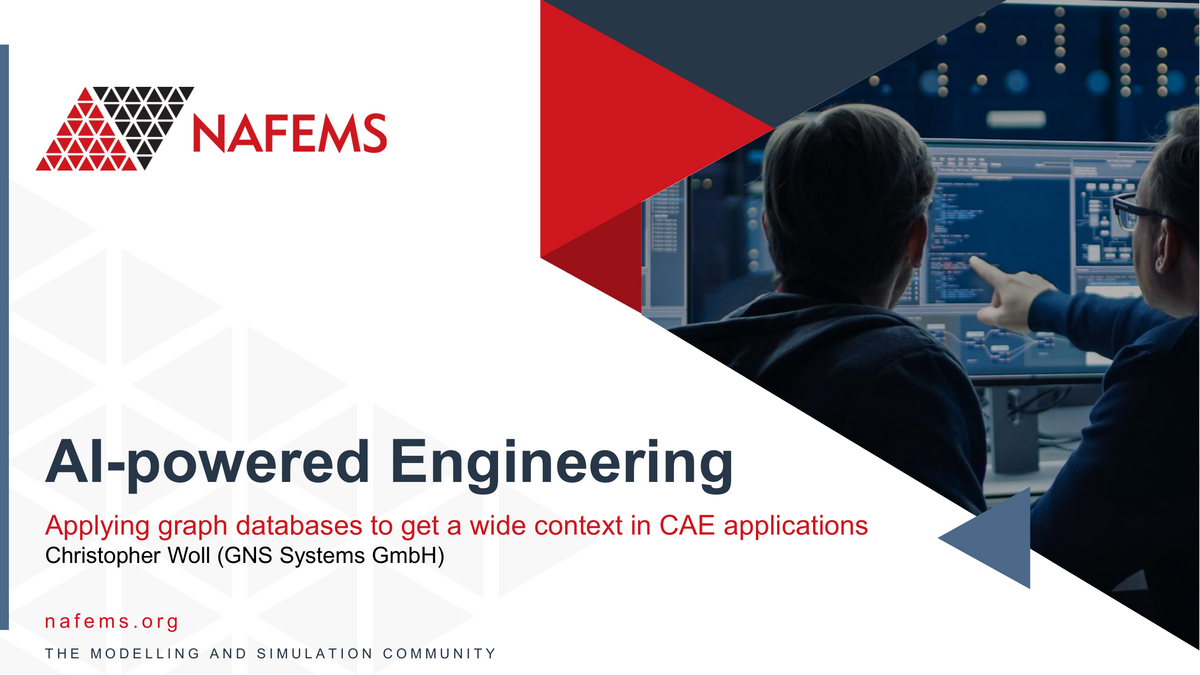 NAFEMS

AI-powered Engineering

Applying graph databases to get a wide context in CAE applications
Christopher Woll (GNS Systems GmbH)

nafems.org

THE MODELLING AND SIMULATION COMMUNITY